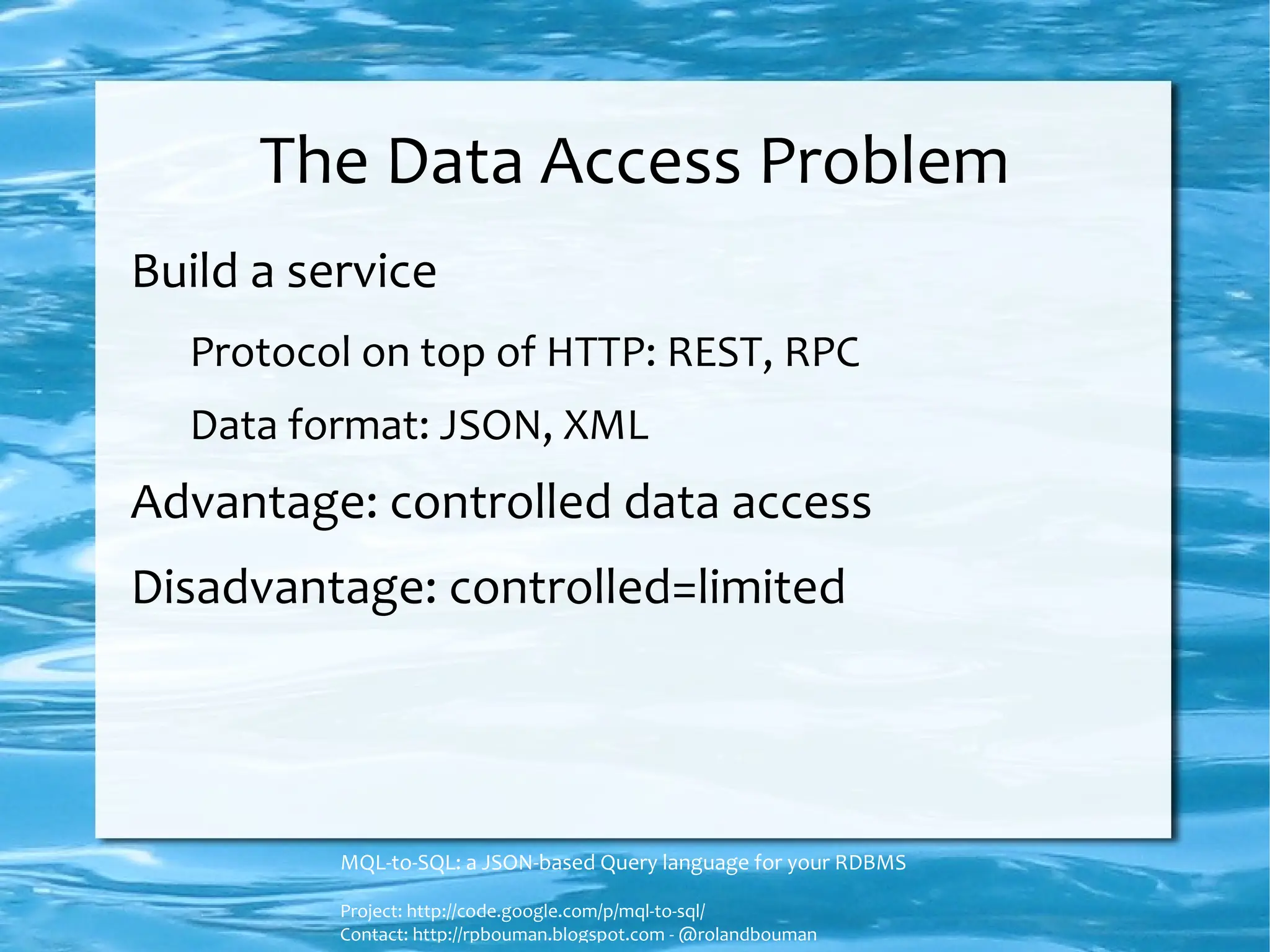 The Data Access Problem

Build a service

Protocol on top of HTTP: REST, RPC

Data format: JSON, XML

Advantage: controlled data access

Disadvantage: controlled=limited

MQL-to-SQL: a JSON-based Query language for your RDBMS

Project: http://code.google.com/p/mql-to-sql/
Contact: http://rpbouman.blogspot.com - @rolandbouman